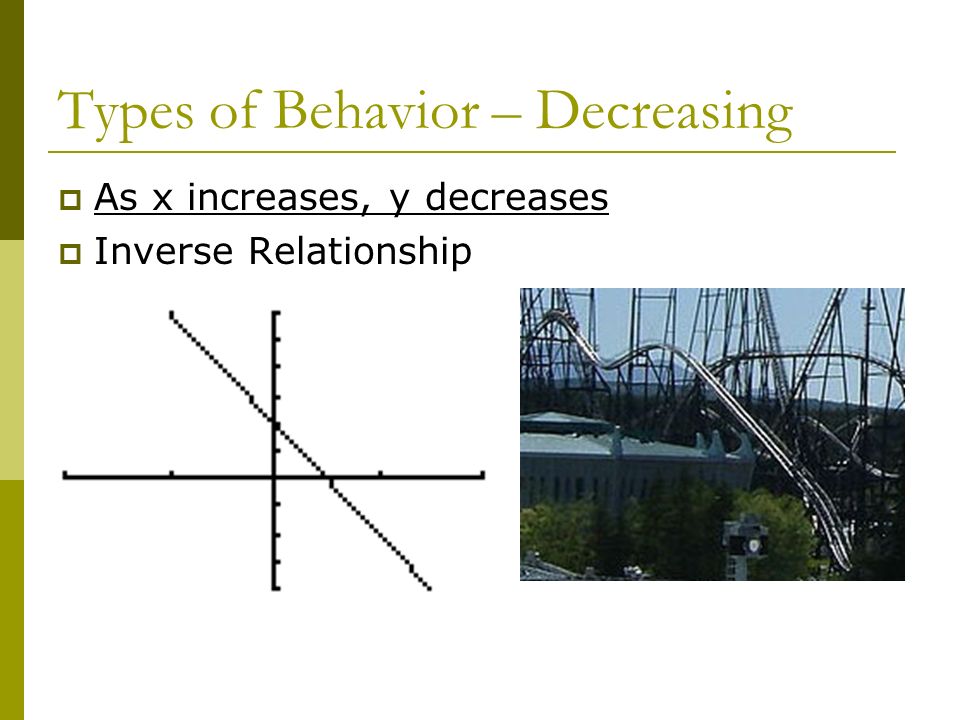 Types of Behavior – Decreasing

As x increases, y decreases

Inverse Relationship